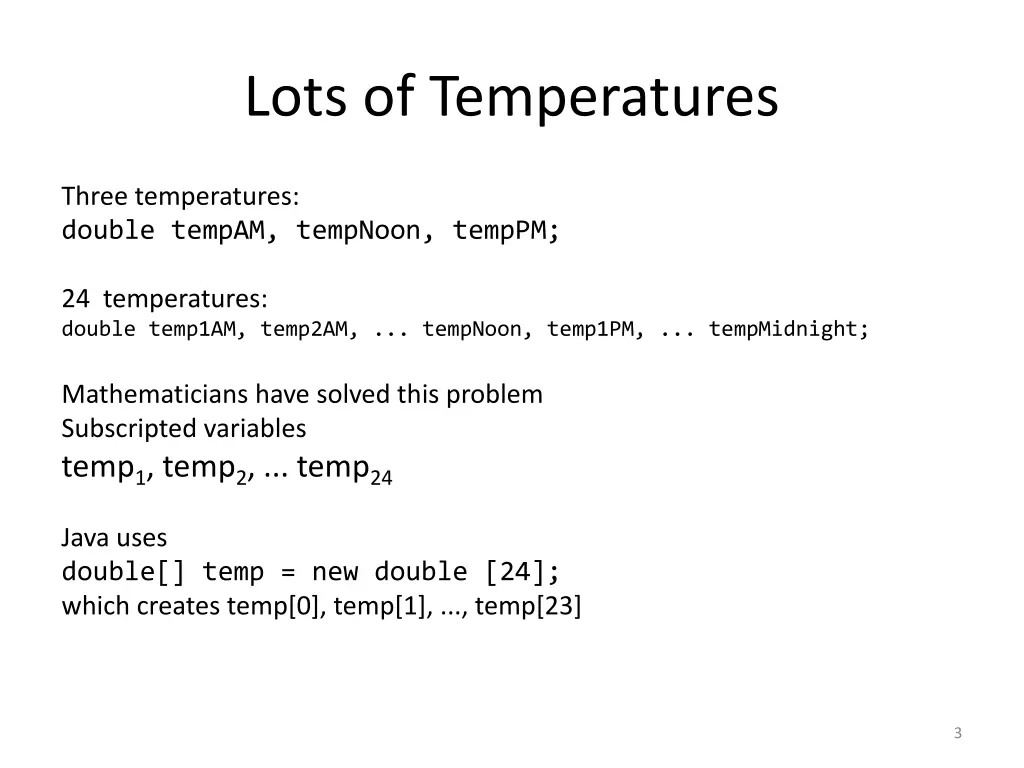 Lots of Temperatures

Three temperatures:
double tempAM, tempNoon, tempPM;

24 temperatures:
double temp1AM, temp2AM, ... tempNoon, temp1PM, ... tempMidnight;

Mathematicians have solved this problem
Subscripted variables
$temp_1$, $temp_2$, ... $temp_{24}$

Java uses
double[] temp = new double [24];
which creates temp[0], temp[1], ..., temp[23]

3